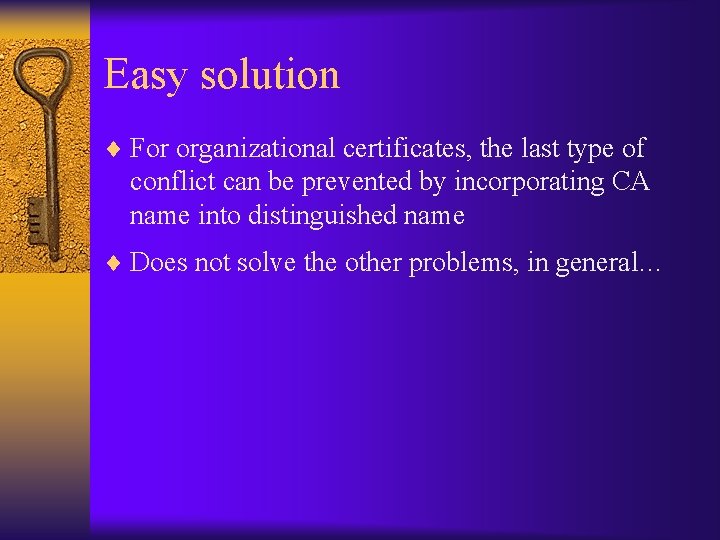 Easy solution

♦ For organizational certificates, the last type of conflict can be prevented by incorporating CA name into distinguished name

♦ Does not solve the other problems, in general...